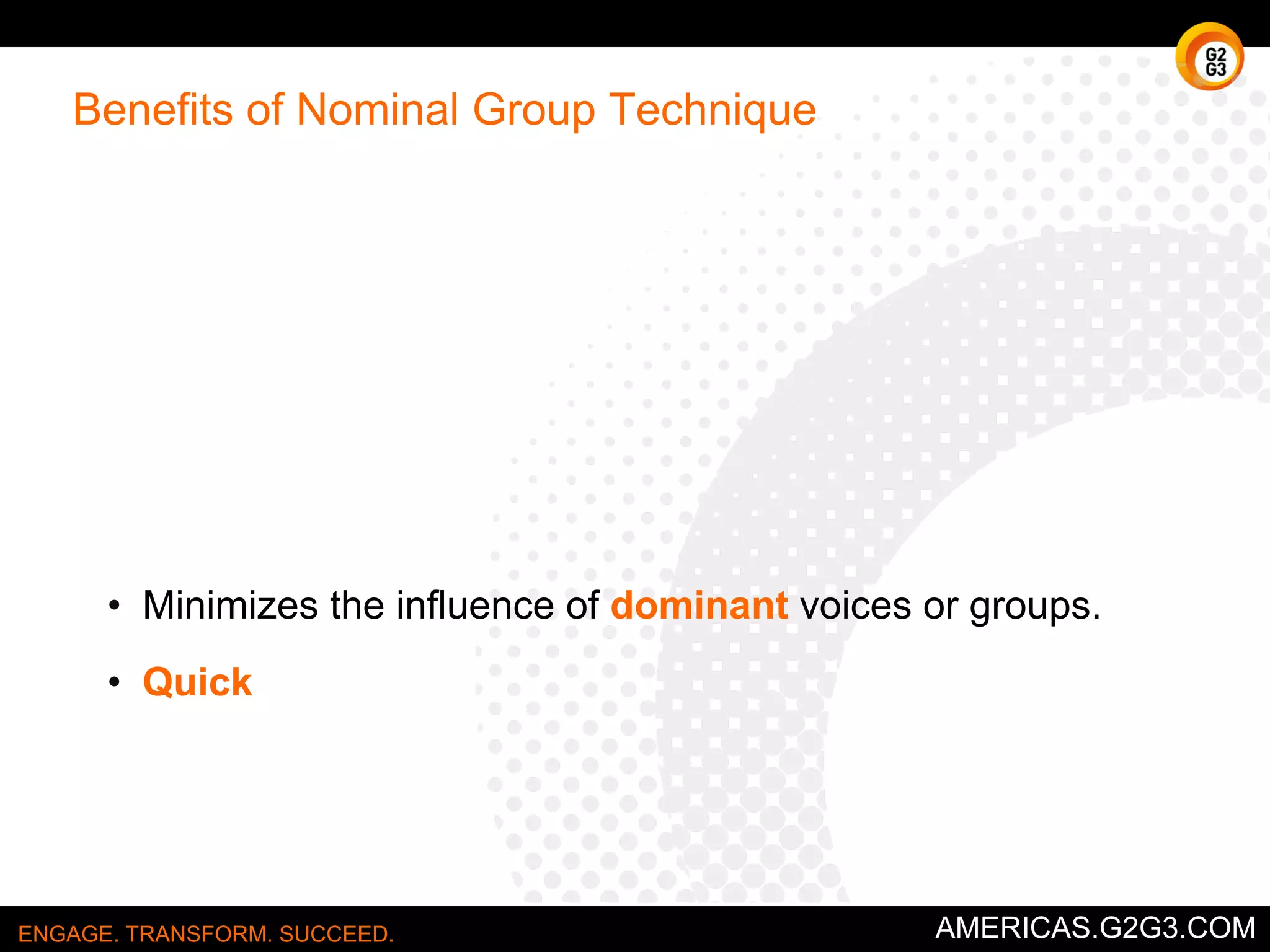 G2
G3

Benefits of Nominal Group Technique

• Minimizes the influence of dominant voices or groups.

• Quick

ENGAGE. TRANSFORM. SUCCEED.

AMERICAS.G2G3.COM